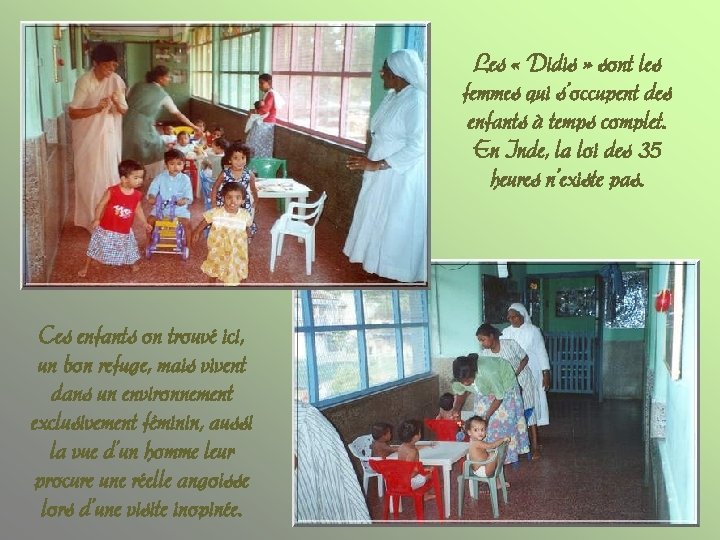 Les « Didis » sont les femmes qui s'occupent des enfants à temps complet. En Inde, la loi des 35 heures n'existe pas.

Ces enfants on trouvé ici, un bon refuge, mais vivent dans un environnement exclusivement féminin, aussi la vue d'un homme leur procure une réelle angoisse lors d'une visite inopinée.